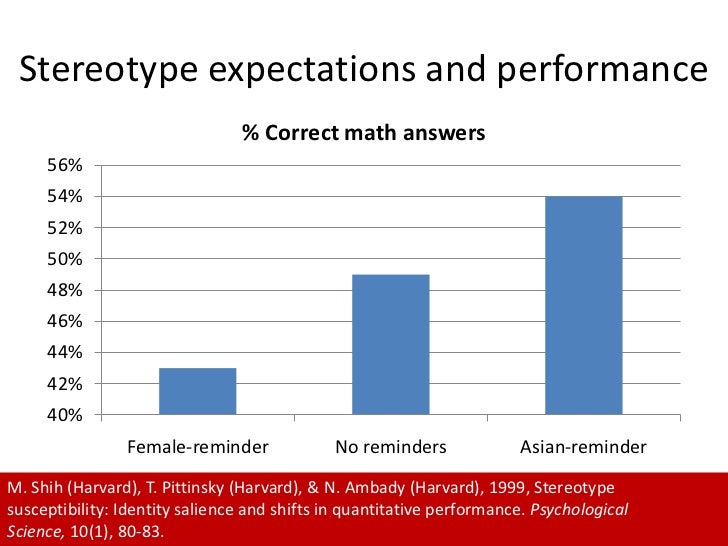 Stereotype expectations and performance

% Correct math answers

56%
54%
52%
50%
48%
46%
44%
42%
40%

Female-reminder
No reminders
Asian-reminder

M. Shih (Harvard), T. Pittinsky (Harvard), & N. Ambady (Harvard), 1999, Stereotype susceptibility: Identity salience and shifts in quantitative performance. Psychological Science, 10(1), 80-83.